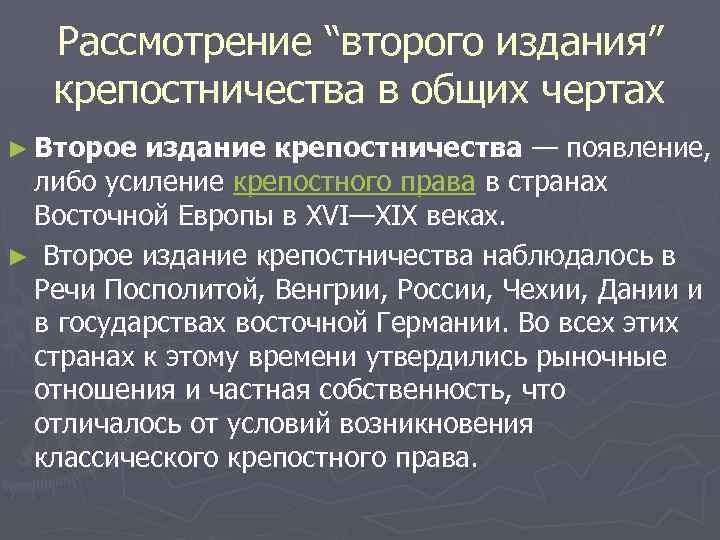 Рассмотрение “второго издания” крепостничества в общих чертах

► Второе издание крепостничества — появление, либо усиление крепостного права в странах Восточной Европы в XVI—XIX веках.

► Второе издание крепостничества наблюдалось в Речи Посполитой, Венгрии, России, Чехии, Дании и в государствах восточной Германии. Во всех этих странах к этому времени утвердились рыночные отношения и частная собственность, что отличалось от условий возникновения классического крепостного права.